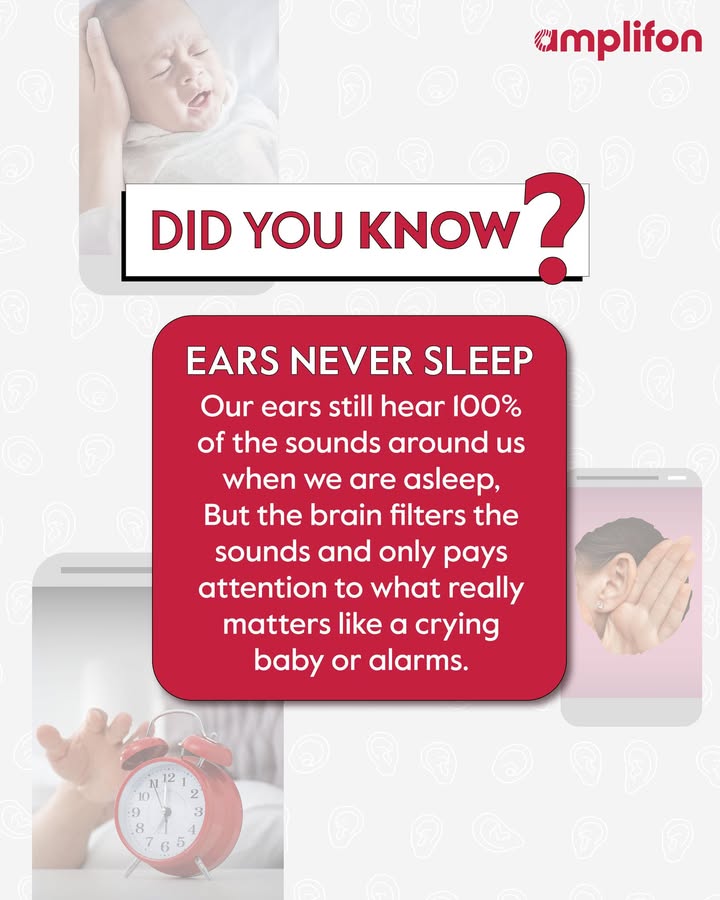 amplifon

DID YOU KNOW?

EARS NEVER SLEEP

Our ears still hear 100% of the sounds around us when we are asleep, But the brain filters the sounds and only pays attention to what really matters like a crying baby or alarms.

12 1 2 3 4 5 6 7 8 9 10 11